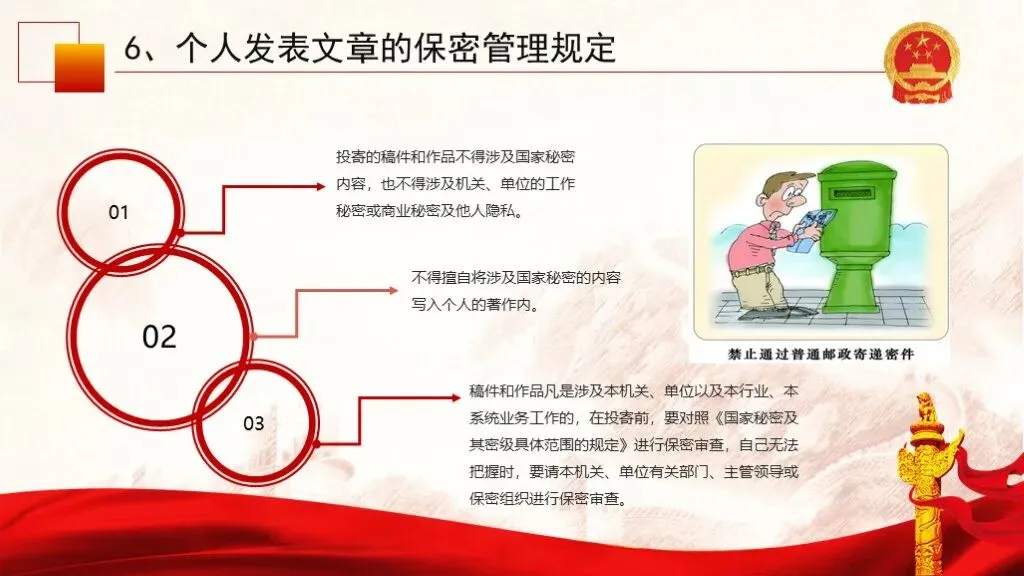 6、个人发表文章的保密管理规定

01

投寄的稿件和作品不得涉及国家秘密内容，也不得涉及机关、单位的工作秘密或商业秘密及他人隐私。

02

不得擅自将涉及国家秘密的内容写入个人的著作内。

03

稿件和作品凡是涉及本机关、单位以及本行业、本系统业务工作的，在投寄前，要对照《国家秘密及其密级具体范围的规定》进行保密审查，自己无法把握时，要请本机关、单位有关部门、主管领导或保密组织进行保密审查。

禁止通过普通邮政寄递密件